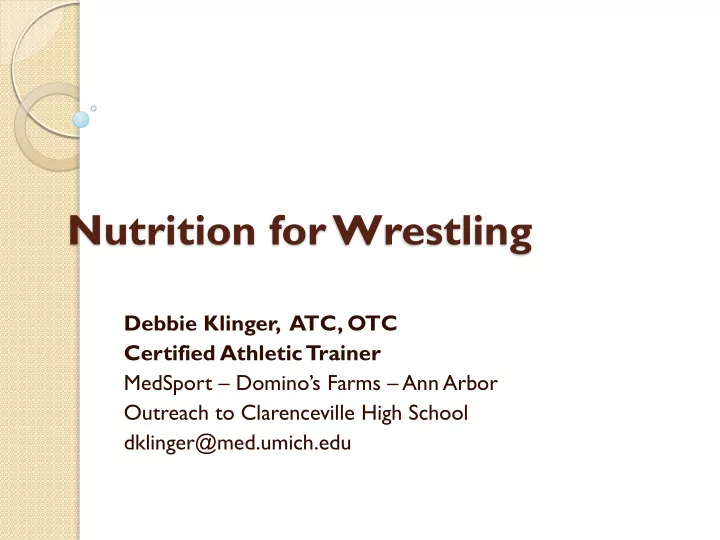 Nutrition for Wrestling

Debbie Klinger, ATC, OTC
Certified Athletic Trainer
MedSport – Domino's Farms – Ann Arbor
Outreach to Clarenceville High School
dklinger@med.umich.edu